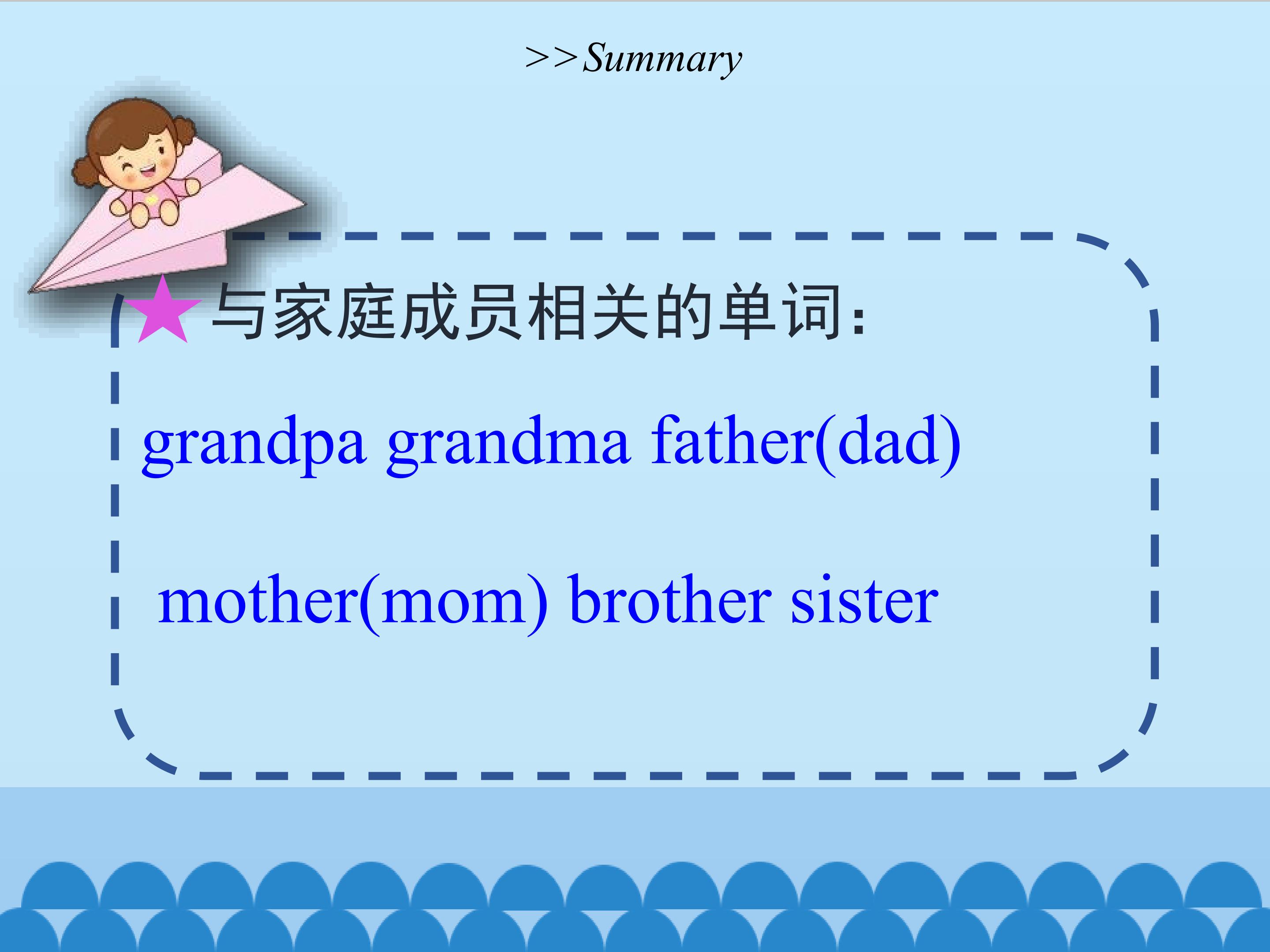 >>Summary

★与家庭成员相关的单词:

grandpa grandma father(dad)

mother(mom) brother sister